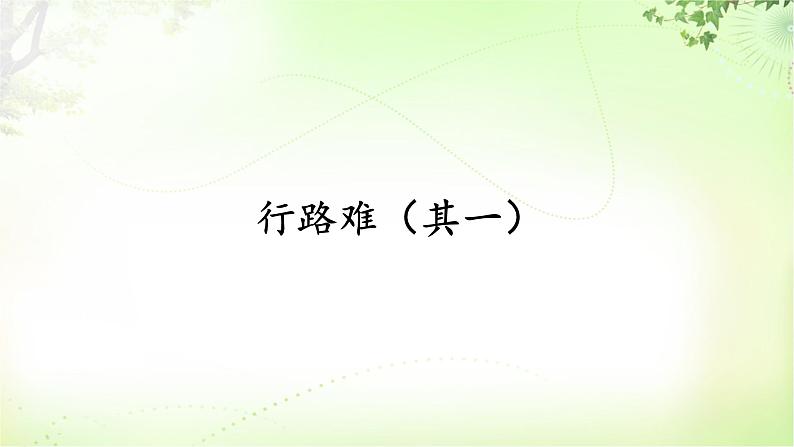 行路难（其一）